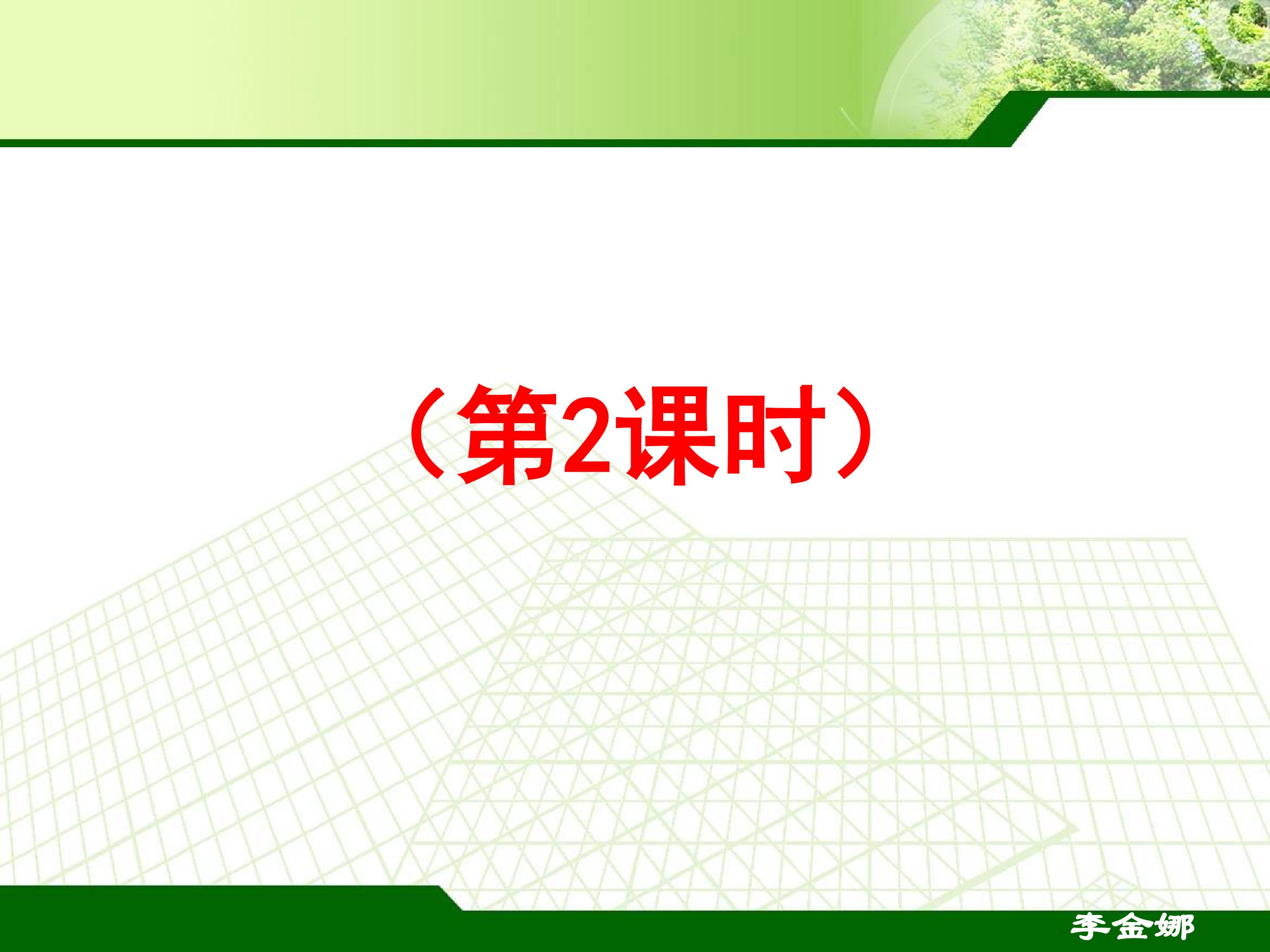 （第2课时）

李金娜